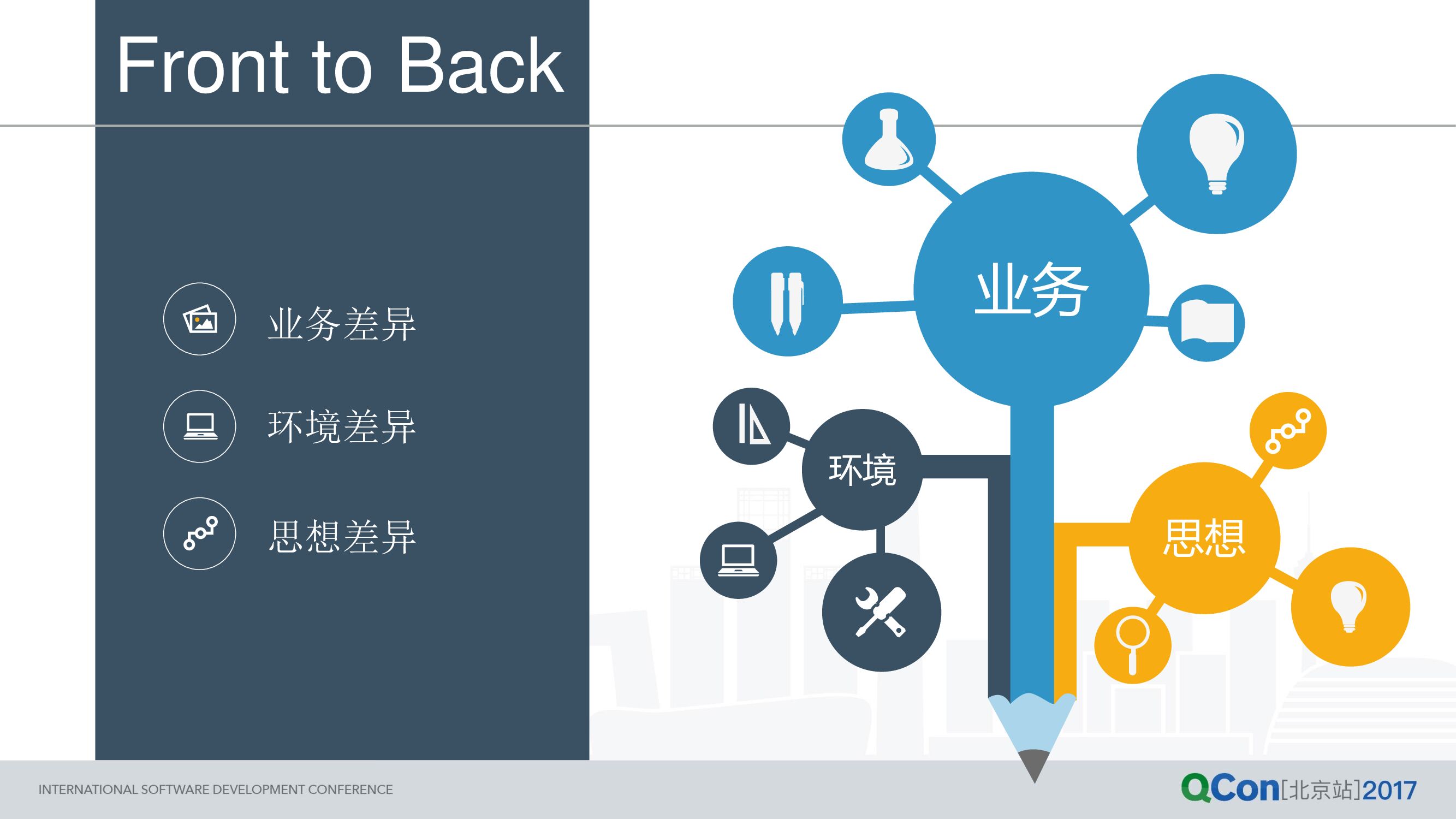 Front to Back

业务差异

环境差异

思想差异

业务

环境

思想

INTERNATIONAL SOFTWARE DEVELOPMENT CONFERENCE

QCon[北京站]2017